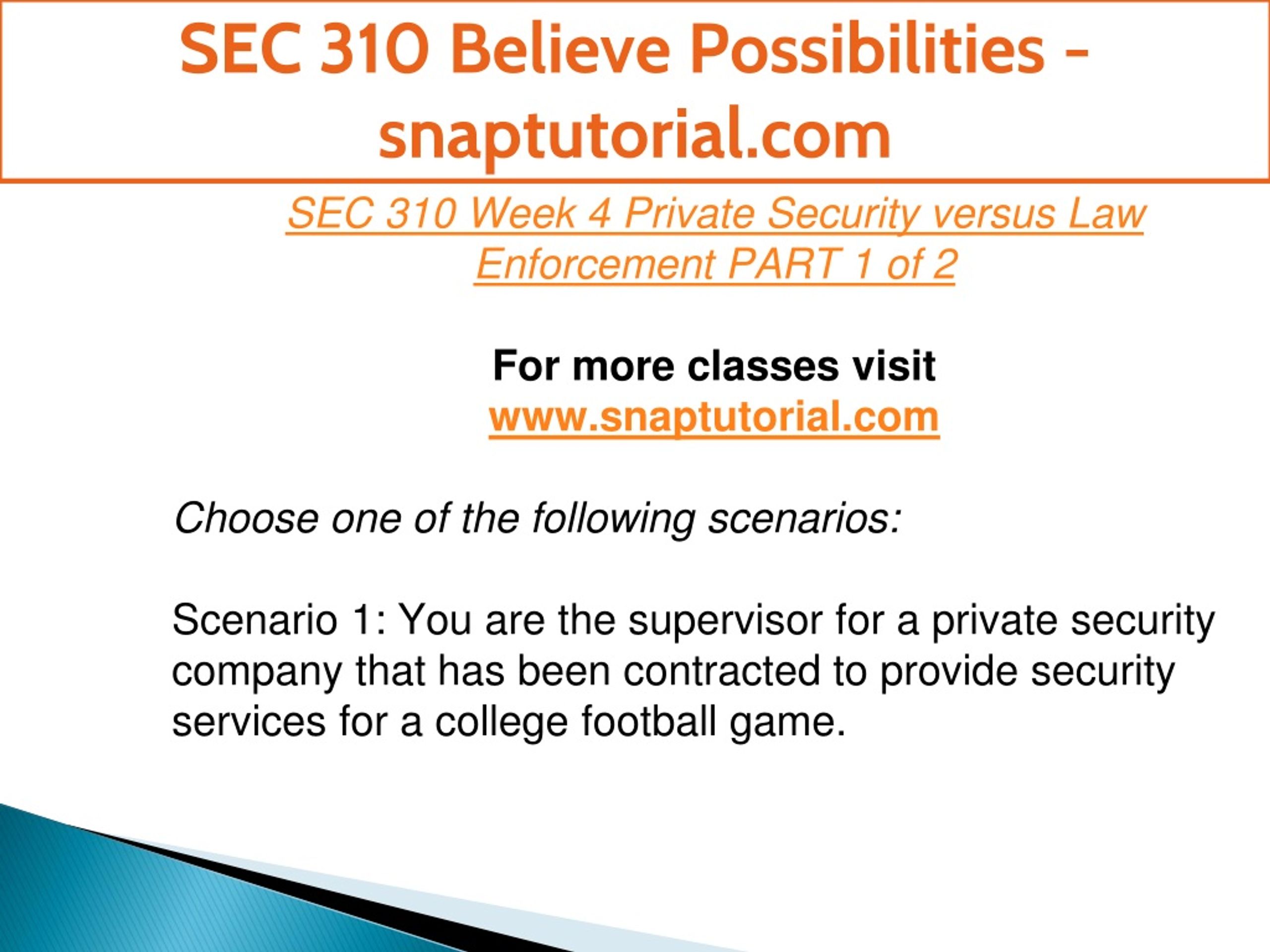 SEC 310 Believe Possibilities - snaptutorial.com

SEC 310 Week 4 Private Security versus Law Enforcement PART 1 of 2

For more classes visit
www.snaptutorial.com

Choose one of the following scenarios:

Scenario 1: You are the supervisor for a private security company that has been contracted to provide security services for a college football game.